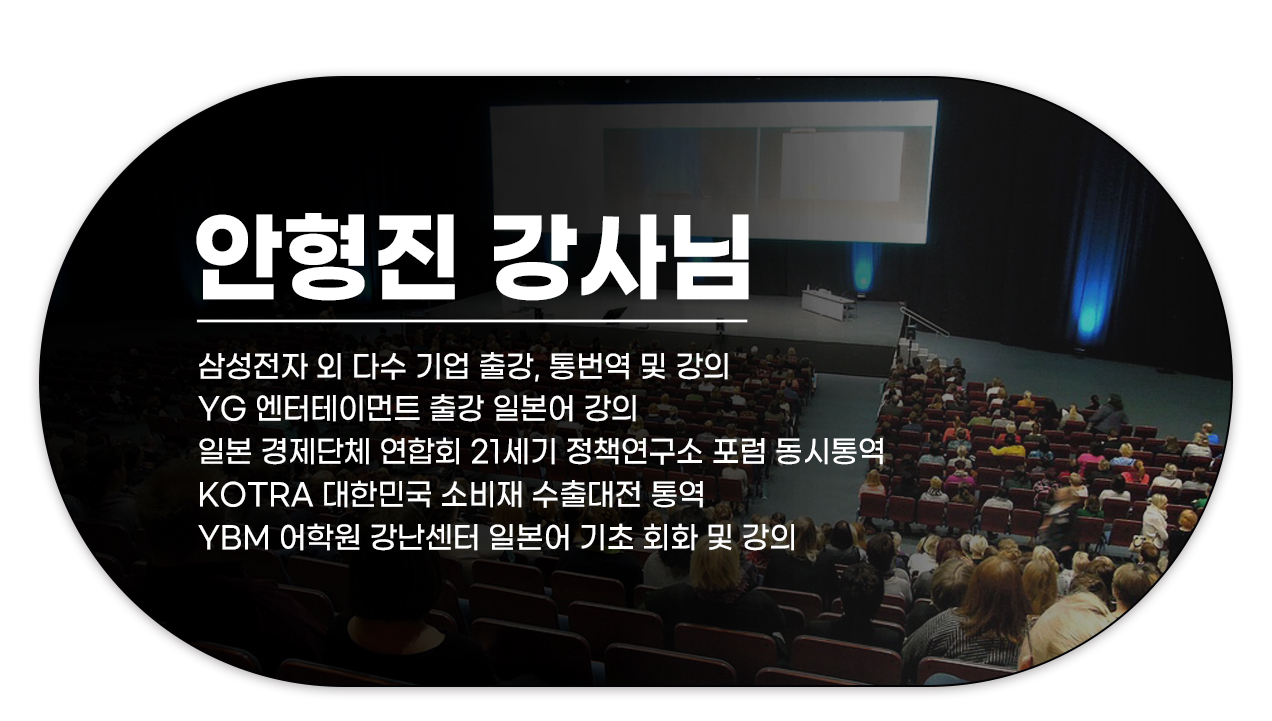 안형진 강사님

삼성전자 외 다수 기업 출강, 통번역 및 강의
YG 엔터테이먼트 출강 일본어 강의
일본 경제단체 연합회 21세기 정책연구소 포럼 동시통역
KOTRA 대한민국 소비재 수출대전 통역
YBM 어학원 강난센터 일본어 기초 회화 및 강의